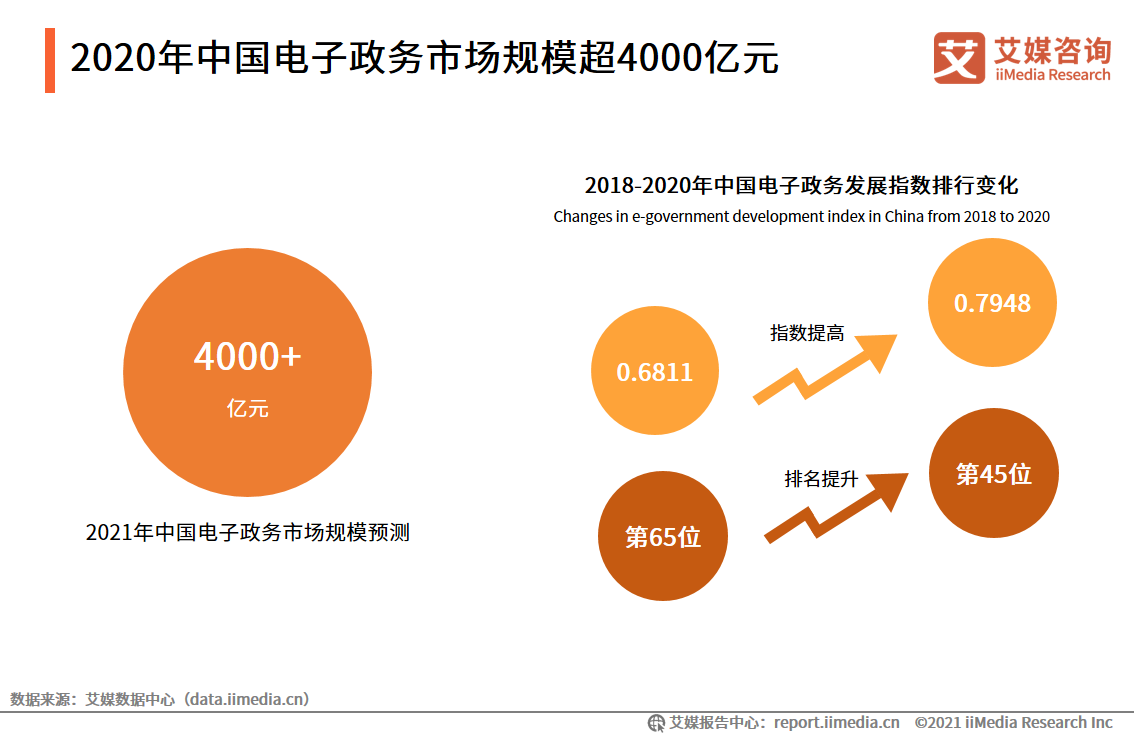 2020年中国电子政务市场规模超4000亿元

艾 艾媒咨询 iiMedia Research

4000+
亿元

2021年中国电子政务市场规模预测

2018-2020年中国电子政务发展指数排行变化
Changes in e-government development index in China from 2018 to 2020

0.6811

指数提高

0.7948

第65位

排名提升

第45位

数据来源：艾媒数据中心（data.iimedia.cn）

艾媒报告中心：report.iimedia.cn ©2021 iiMedia Research Inc